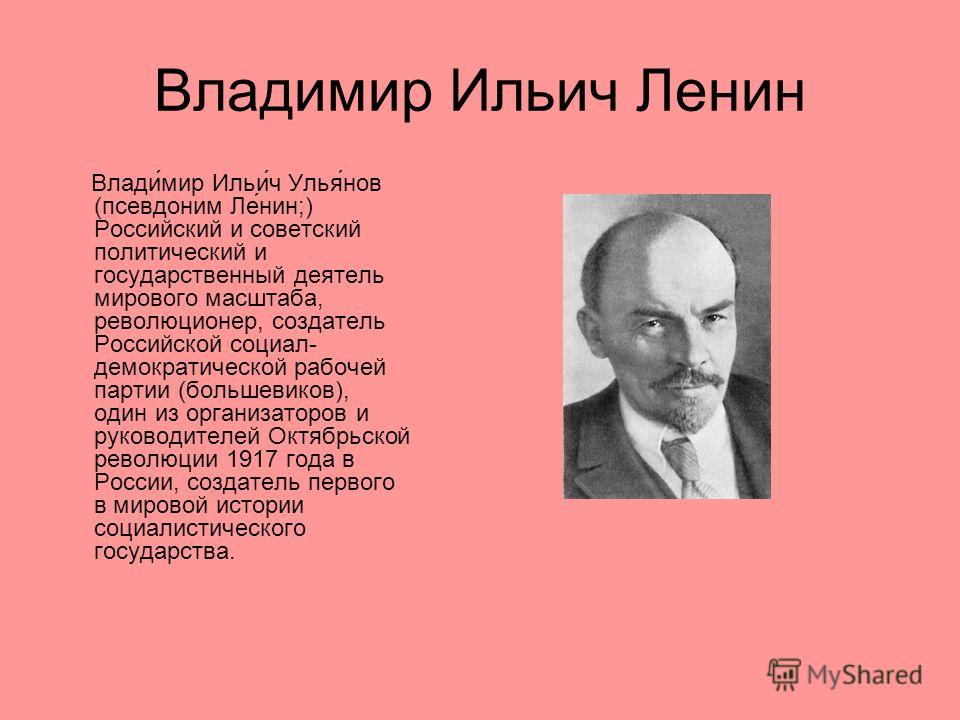 Владимир Ильич Ленин

Влади́мир Ильи́ч Улья́нов (псевдоним Ле́нин;) Российский и советский политический и государственный деятель мирового масштаба, революционер, создатель Российской социал-демократической рабочей партии (большевиков), один из организаторов и руководителей Октябрьской революции 1917 года в России, создатель первого в мировой истории социалистического государства.

MyShared